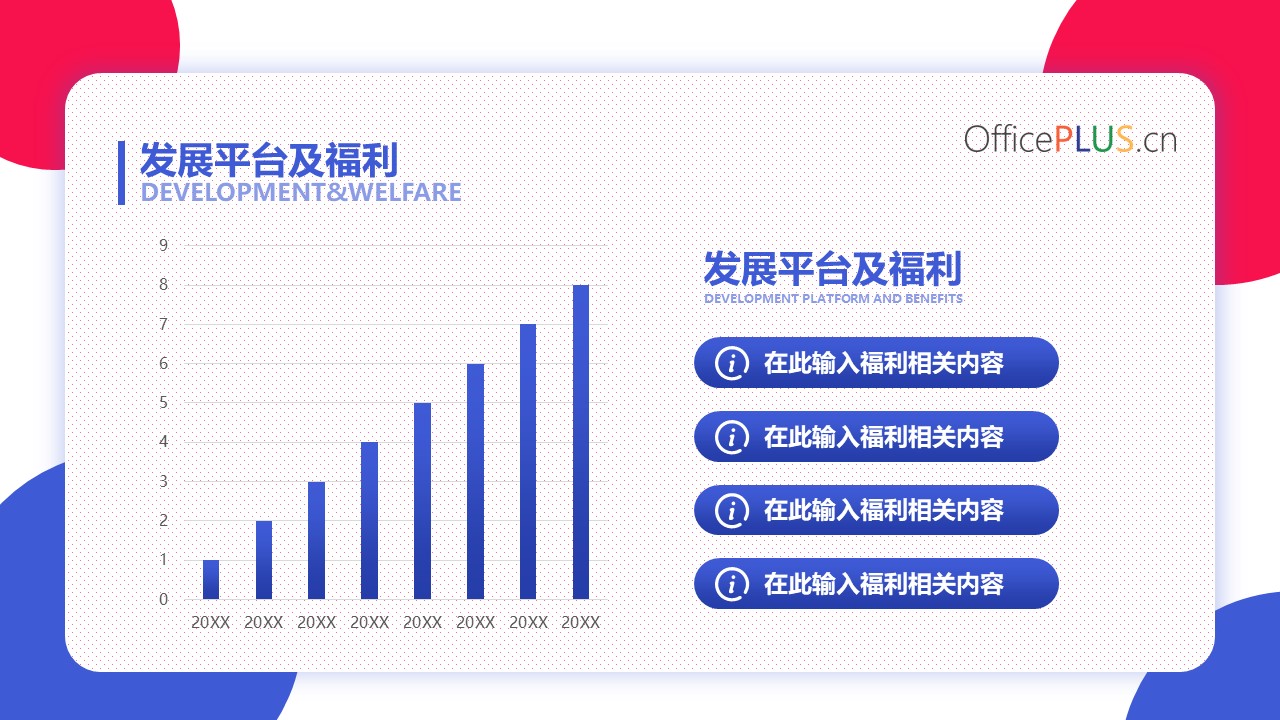 发展平台及福利
DEVELOPMENT&WELFARE

OfficePLUS.cn

9
8
7
6
5
4
3
2
1
0
20XX 20XX 20XX 20XX 20XX 20XX 20XX 20XX

发展平台及福利
DEVELOPMENT PLATFORM AND BENEFITS

在此输入福利相关内容
在此输入福利相关内容
在此输入福利相关内容
在此输入福利相关内容